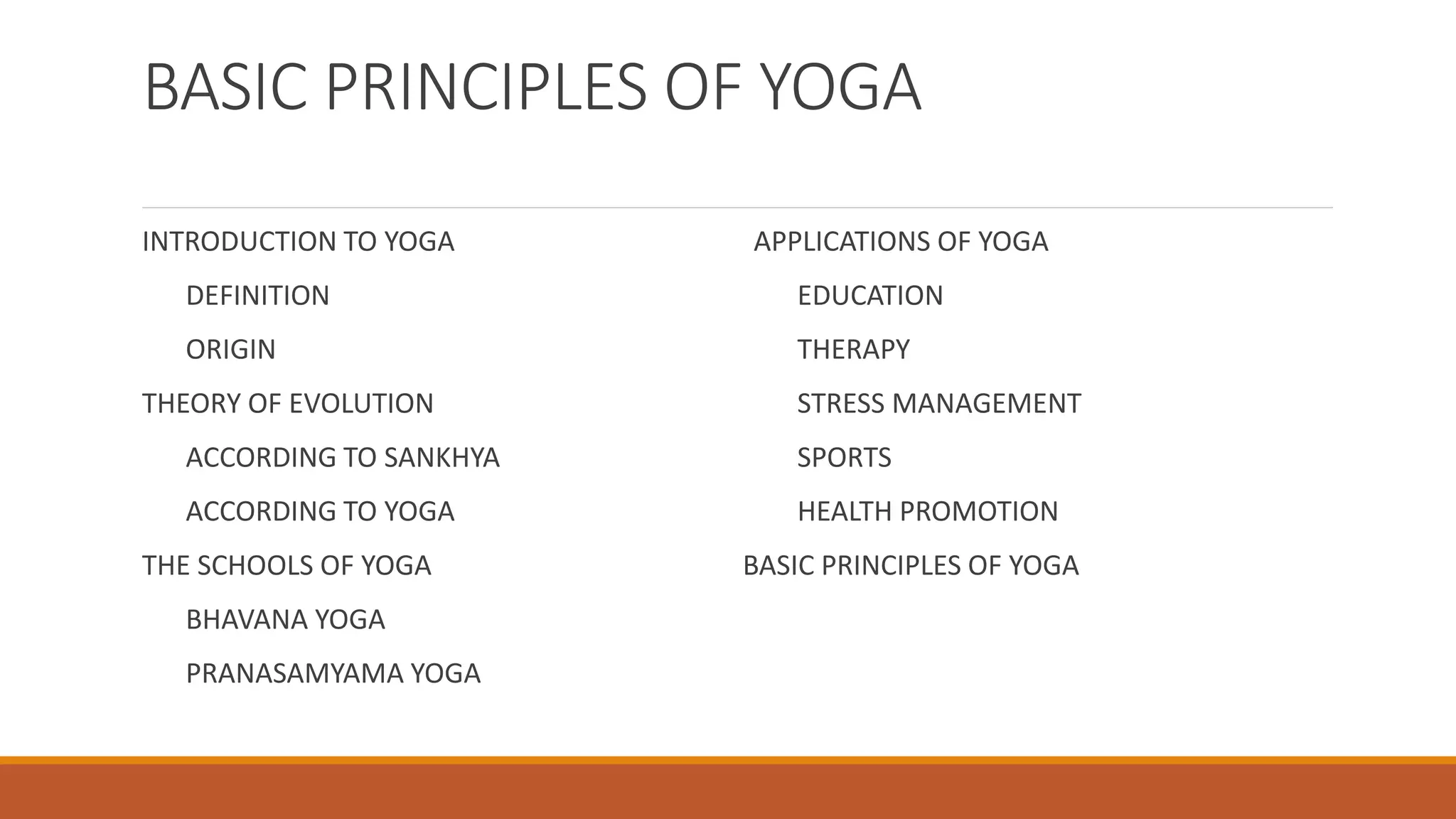 BASIC PRINCIPLES OF YOGA

INTRODUCTION TO YOGA

DEFINITION

ORIGIN

THEORY OF EVOLUTION

ACCORDING TO SANKHYA

ACCORDING TO YOGA

THE SCHOOLS OF YOGA

BHAVANA YOGA

PRANASAMYAMA YOGA

APPLICATIONS OF YOGA

EDUCATION

THERAPY

STRESS MANAGEMENT

SPORTS

HEALTH PROMOTION

BASIC PRINCIPLES OF YOGA